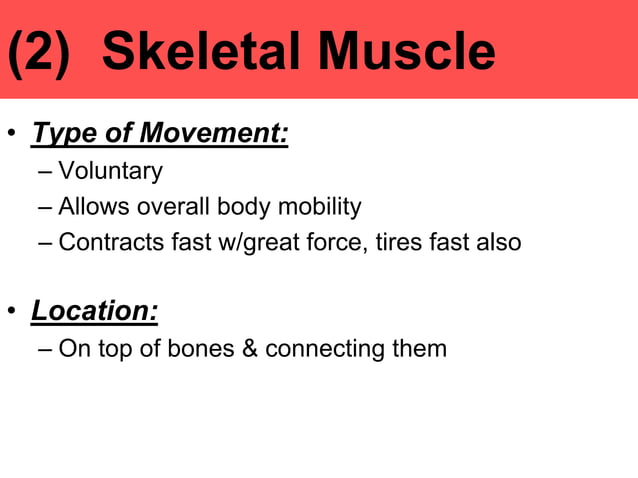 (2) Skeletal Muscle

• Type of Movement:
– Voluntary
– Allows overall body mobility
– Contracts fast w/great force, tires fast also

• Location:
– On top of bones & connecting them